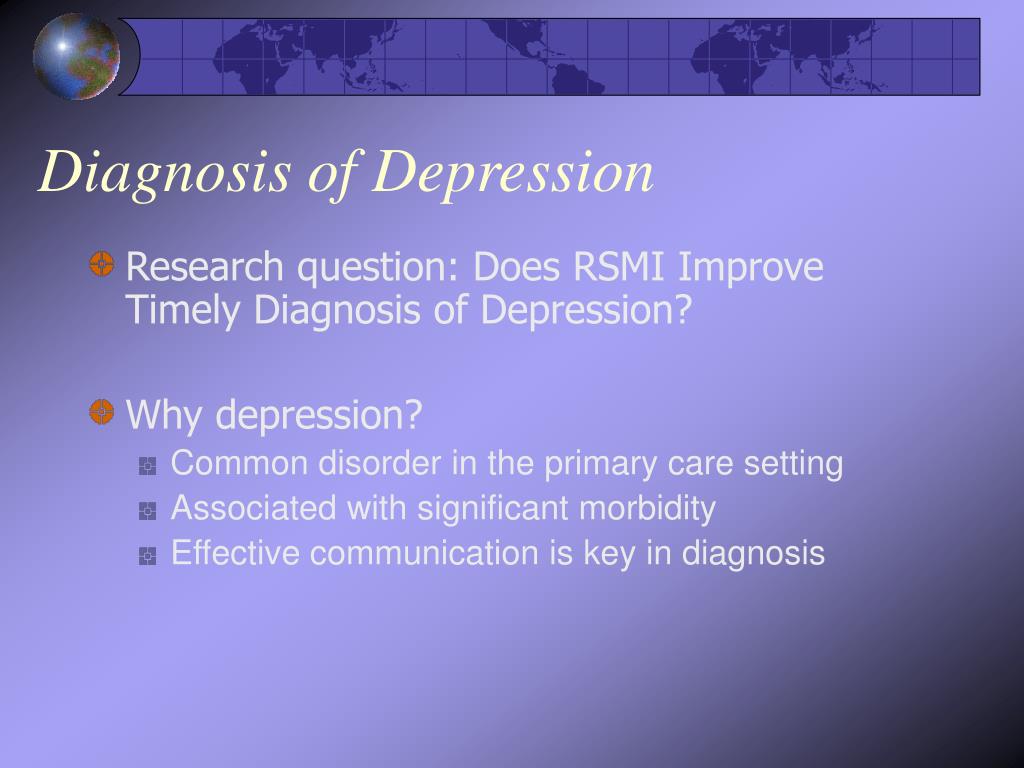 Diagnosis of Depression

Research question: Does RSMI Improve Timely Diagnosis of Depression?

Why depression?
Common disorder in the primary care setting
Associated with significant morbidity
Effective communication is key in diagnosis